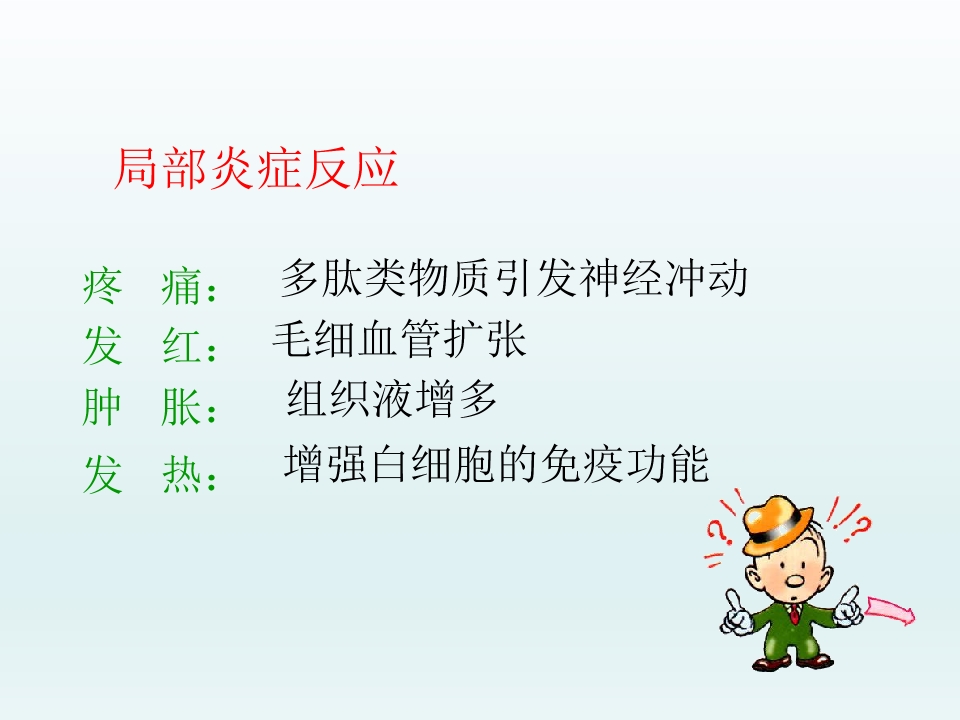 局部炎症反应

疼　痛：　多肽类物质引发神经冲动
发　红：　毛细血管扩张
肿　胀：　组织液增多
发　热：　增强白细胞的免疫功能